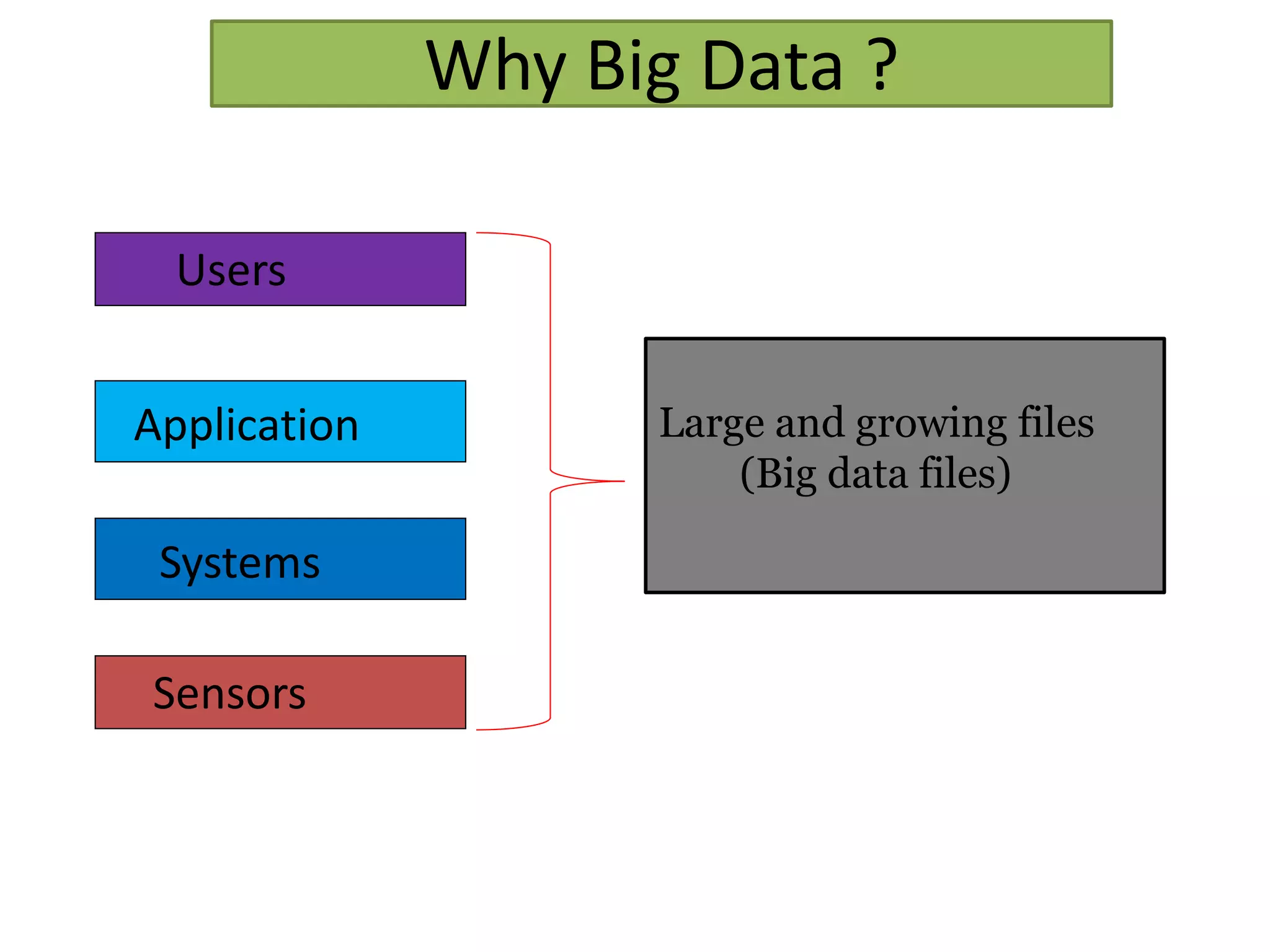 Why Big Data ?

Users

Application

Systems

Sensors

Large and growing files
(Big data files)